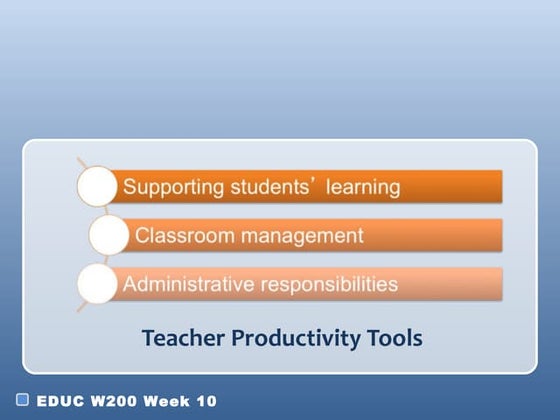 Supporting students’ learning

Classroom management

Administrative responsibilities

Teacher Productivity Tools

EDUC W200 Week 10